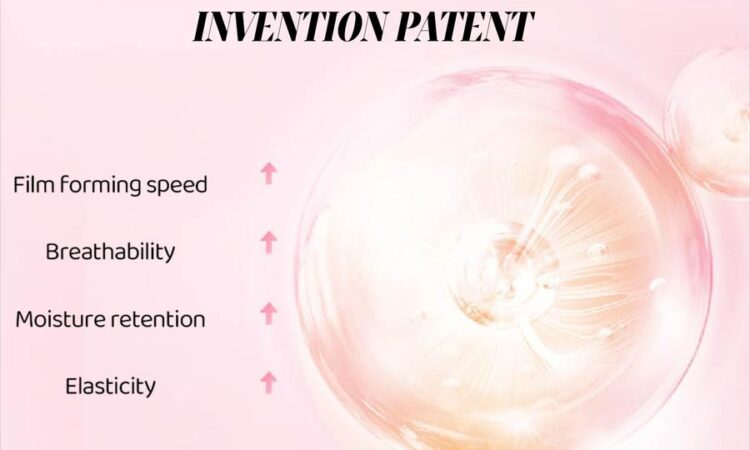 INVENTION PATENT

Film forming speed ↑

Breathability ↑

Moisture retention ↑

Elasticity ↑